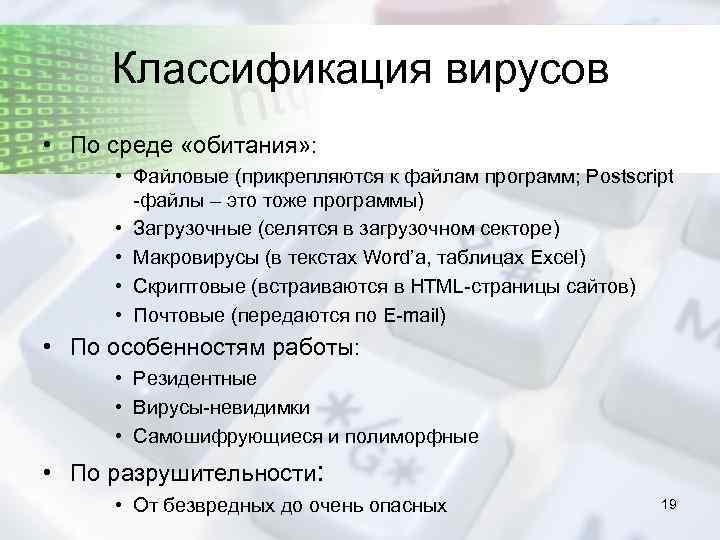 Классификация вирусов

• По среде «обитания»:
  • Файловые (прикрепляются к файлам программ; Postscript -файлы – это тоже программы)
  • Загрузочные (селятся в загрузочном секторе)
  • Макровирусы (в текстах Word'a, таблицах Excel)
  • Скриптовые (встраиваются в HTML-страницы сайтов)
  • Почтовые (передаются по E-mail)
• По особенностям работы:
  • Резидентные
  • Вирусы-невидимки
  • Самошифрующиеся и полиморфные
• По разрушительности:
  • От безвредных до очень опасных

19